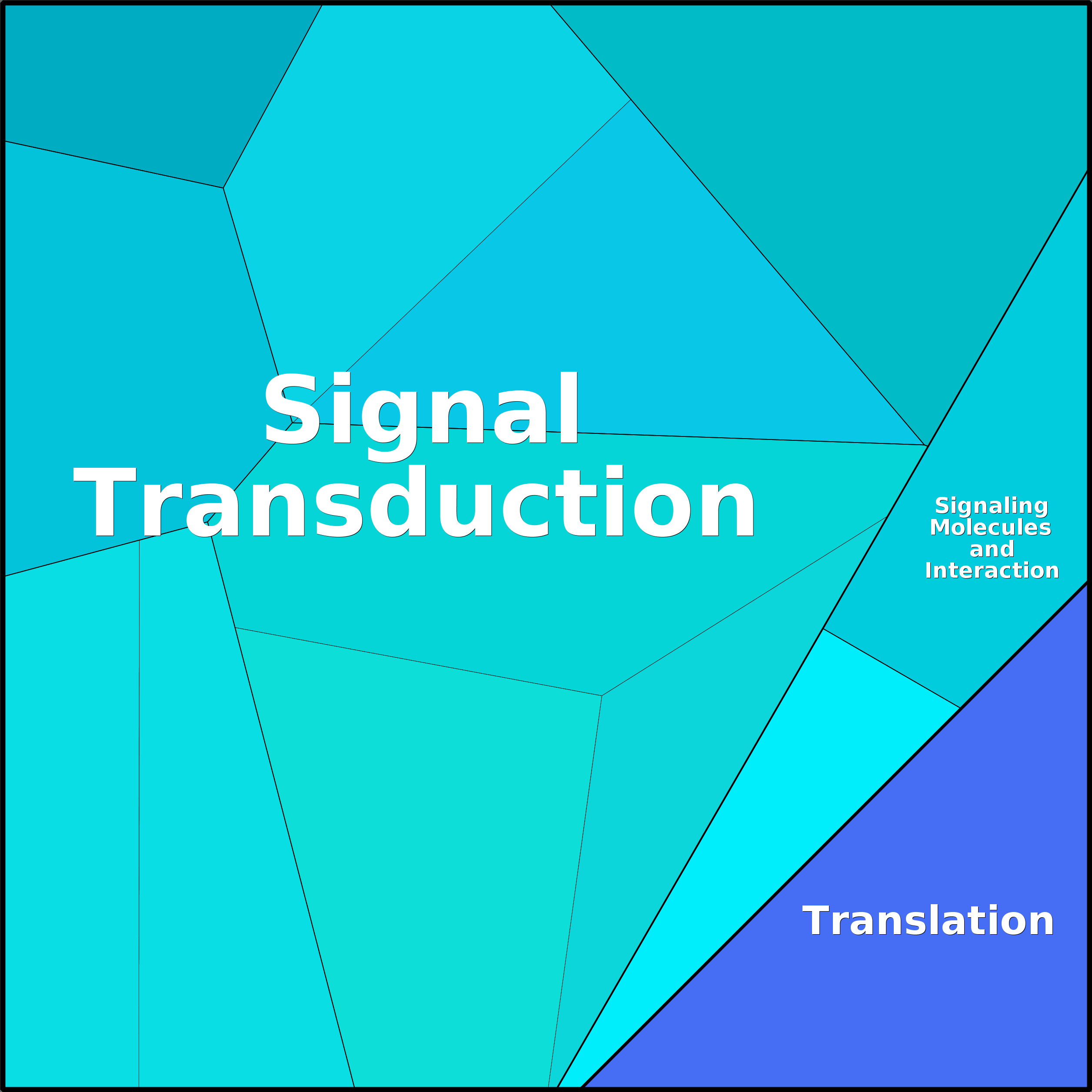 Signal Transduction

Signaling Molecules and Interaction

Translation